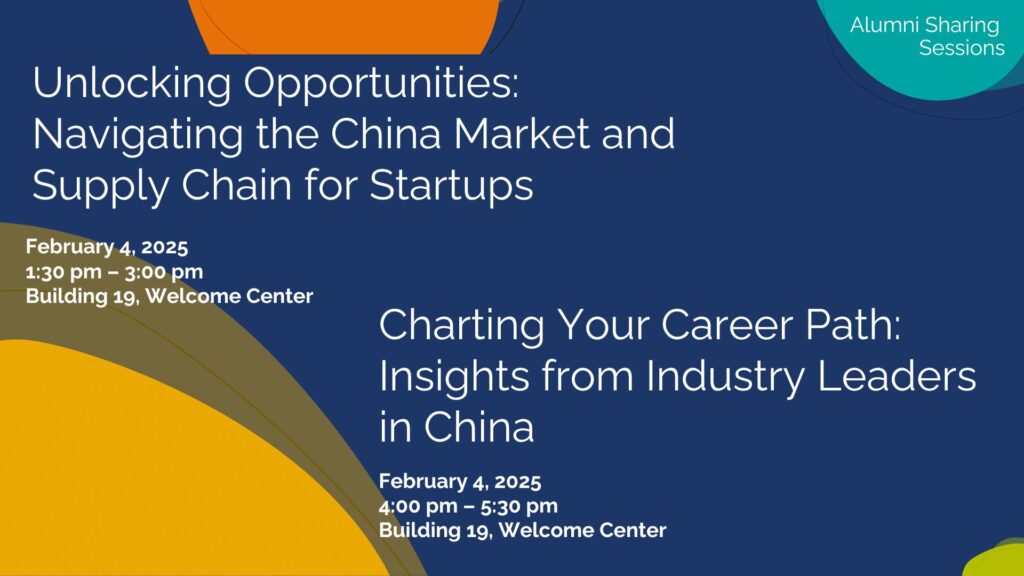 Alumni Sharing Sessions

Unlocking Opportunities: Navigating the China Market and Supply Chain for Startups

February 4, 2025
1:30 pm – 3:00 pm
Building 19, Welcome Center

Charting Your Career Path: Insights from Industry Leaders in China

February 4, 2025
4:00 pm – 5:30 pm
Building 19, Welcome Center